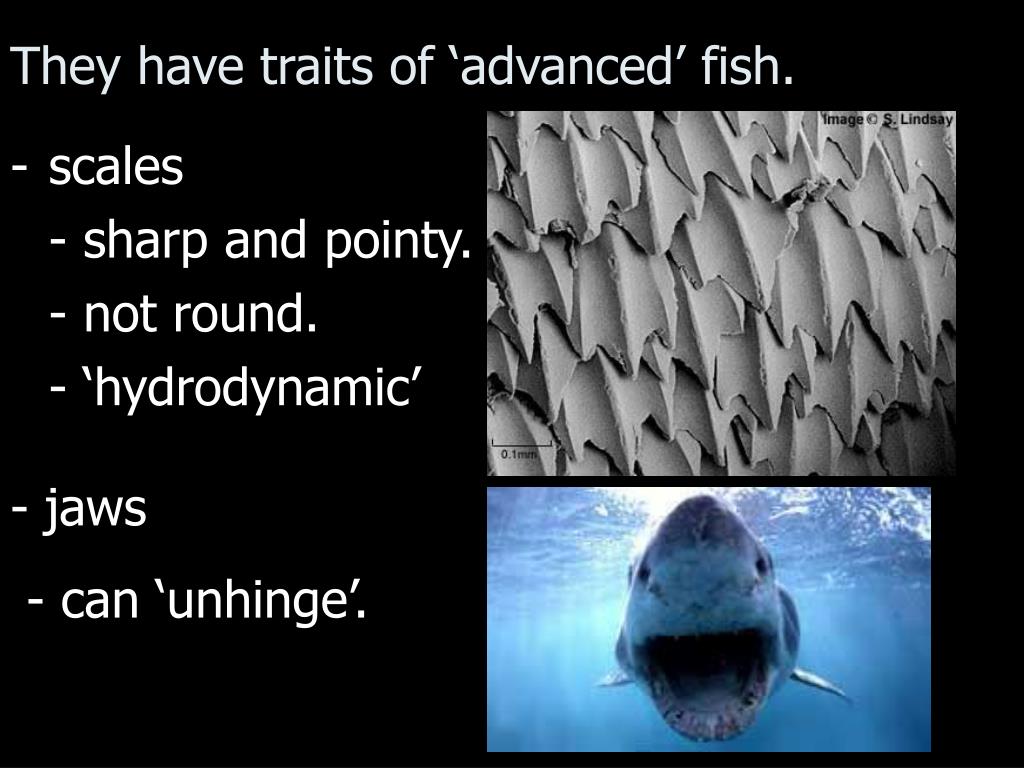 They have traits of ‘advanced’ fish.

- scales

- sharp and pointy.

- not round.

- ‘hydrodynamic’

Image © S. Lindsay

0.1mm

- jaws

- can ‘unhinge’.